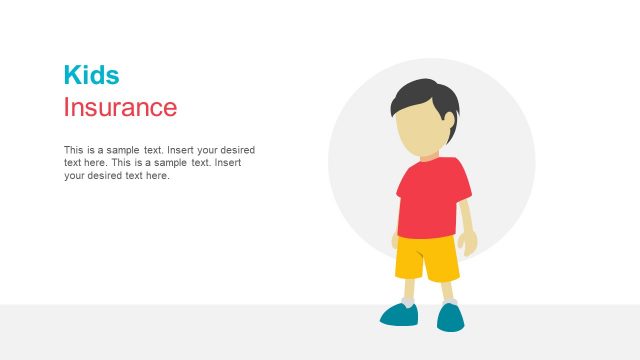 Kids
Insurance

This is a sample text. Insert your desired text here. This is a sample text. Insert your desired text here.